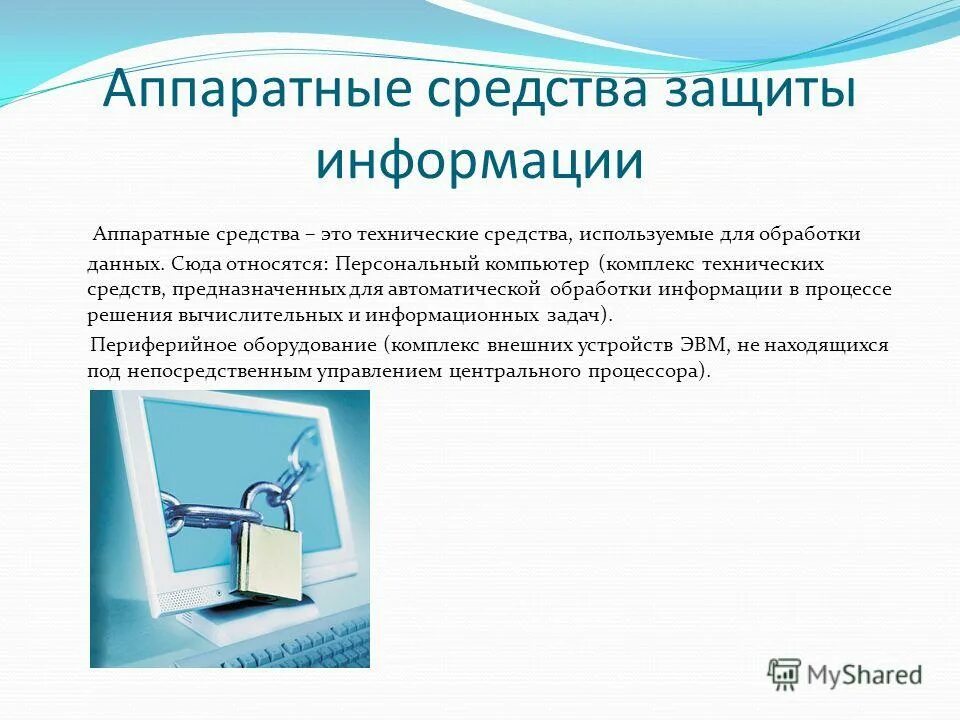 Аппаратные средства защиты информации

Аппаратные средства – это технические средства, используемые для обработки данных. Сюда относятся: Персональный компьютер (комплекс технических средств, предназначенных для автоматической обработки информации в процессе решения вычислительных и информационных задач).

Периферийное оборудование (комплекс внешних устройств ЭВМ, не находящихся под непосредственным управлением центрального процессора).

MyShared